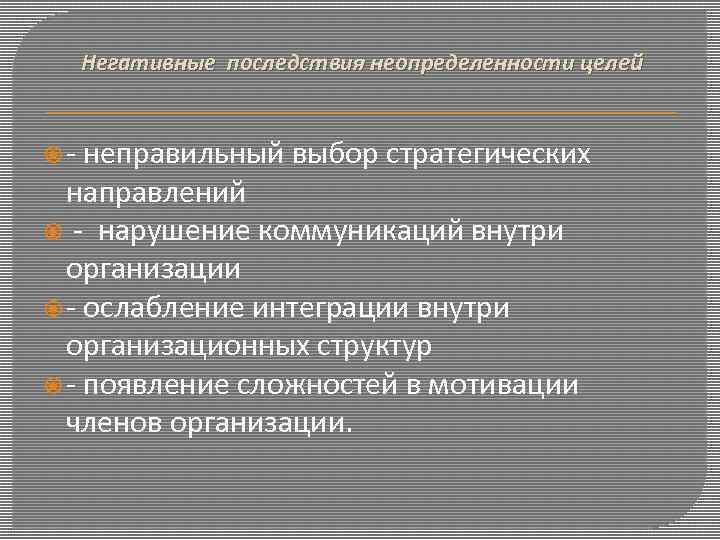 Негативные последствия неопределенности целей

- неправильный выбор стратегических направлений

- нарушение коммуникаций внутри организации

- ослабление интеграции внутри организационных структур

- появление сложностей в мотивации членов организации.